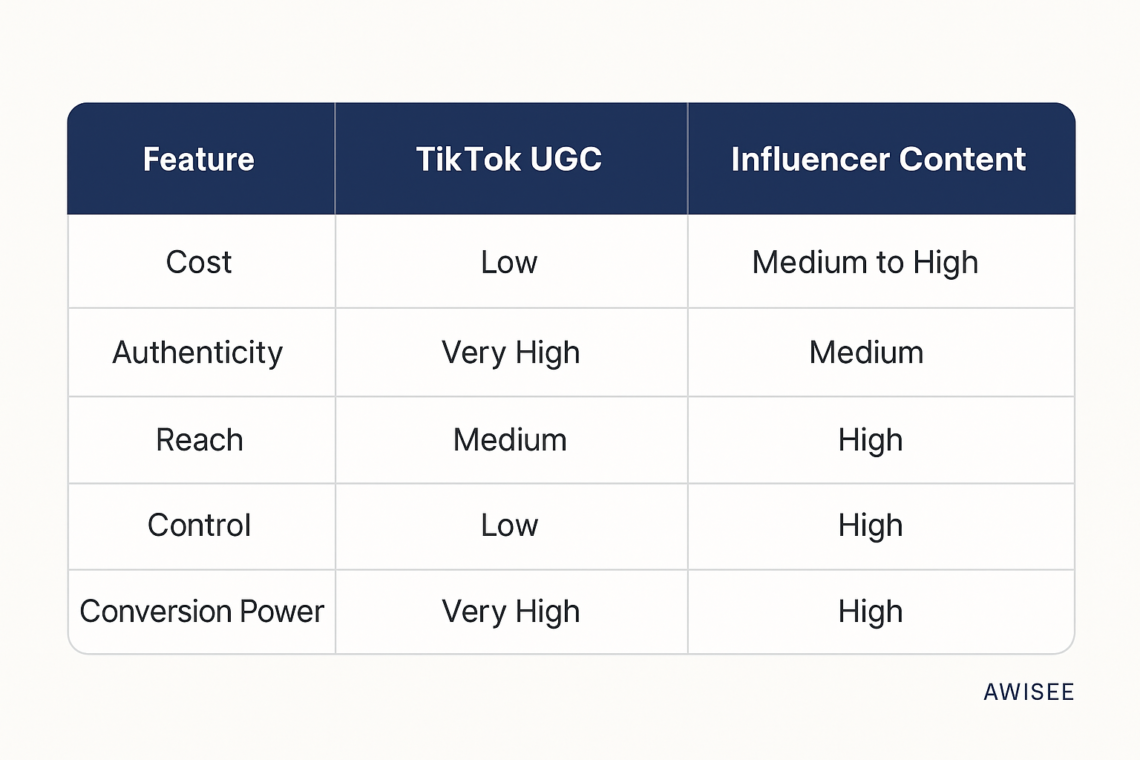 | Feature | TikTok UGC | Influencer Content |
|---|---|---|
| Cost | Low | Medium to High |
| Authenticity | Very High | Medium |
| Reach | Medium | High |
| Control | Low | High |
| Conversion Power | Very High | High |

AWISEE